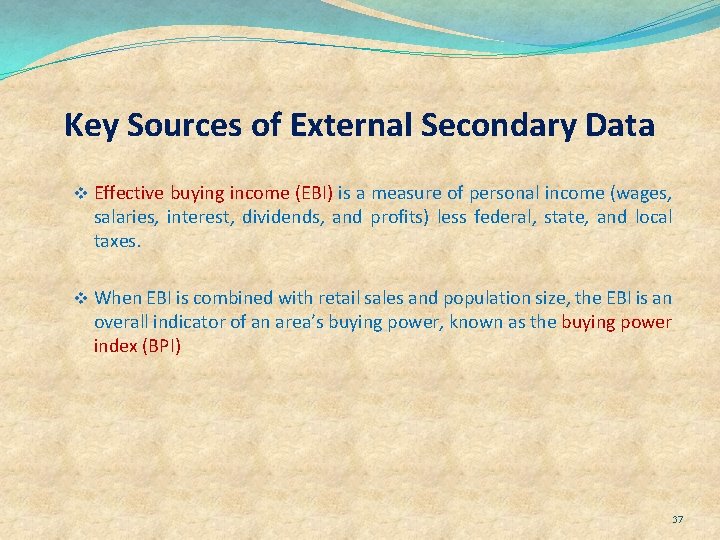 Key Sources of External Secondary Data

❖ Effective buying income (EBI) is a measure of personal income (wages, salaries, interest, dividends, and profits) less federal, state, and local taxes.

❖ When EBI is combined with retail sales and population size, the EBI is an overall indicator of an area's buying power, known as the buying power index (BPI)

37